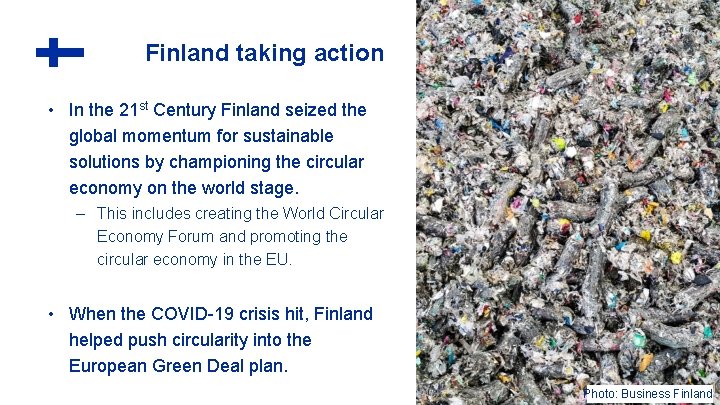 Finland taking action

• In the 21$^{st}$ Century Finland seized the global momentum for sustainable solutions by championing the circular economy on the world stage.

– This includes creating the World Circular Economy Forum and promoting the circular economy in the EU.

• When the COVID-19 crisis hit, Finland helped push circularity into the European Green Deal plan.

Photo: Business Finland